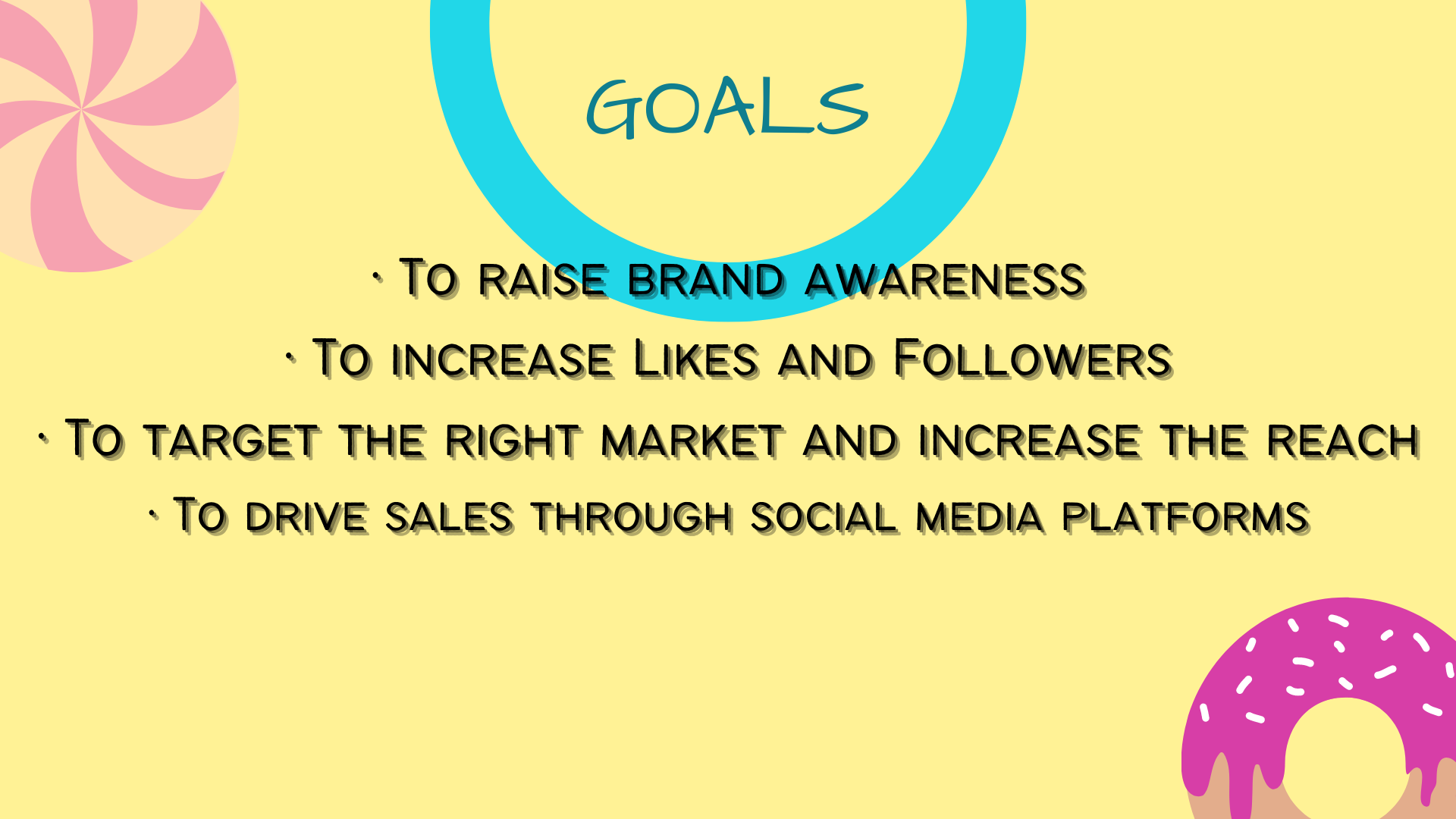 GOALS

· To raise brand awareness
· To increase Likes and Followers
· To target the right market and increase the reach
· To drive sales through social media platforms